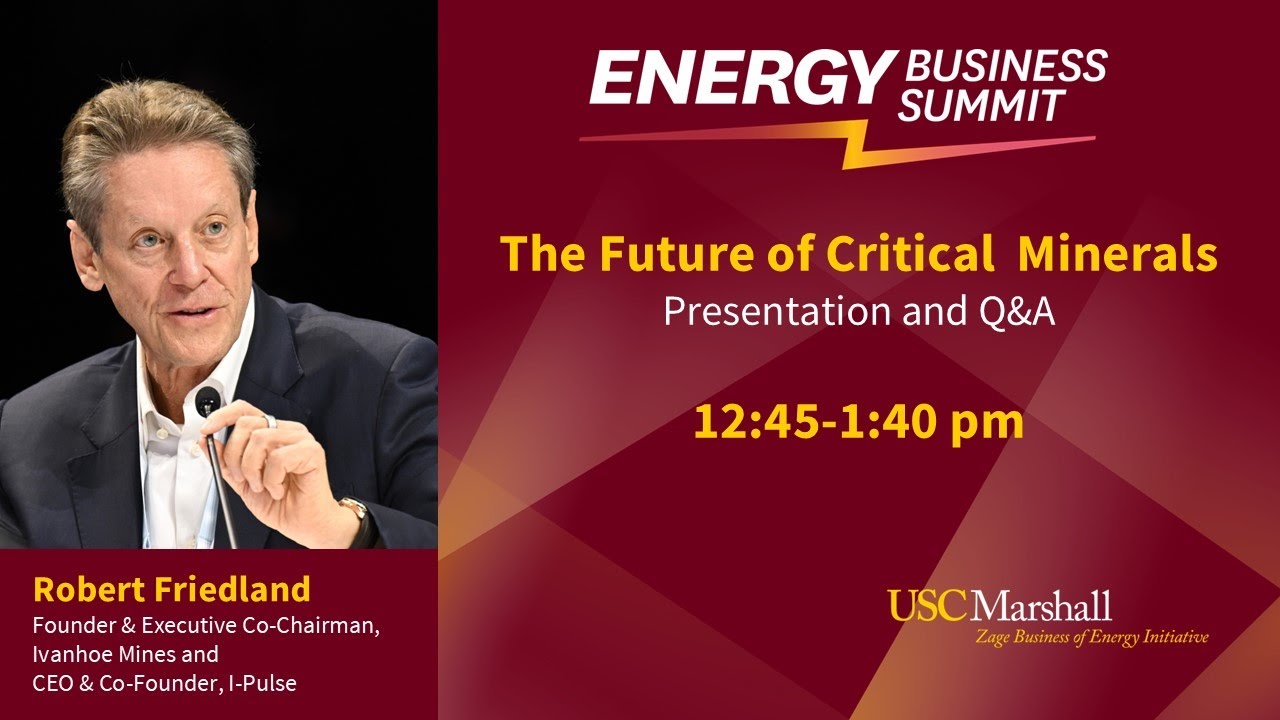 ENERGY BUSINESS SUMMIT

The Future of Critical Minerals
Presentation and Q&A

12:45-1:40 pm

Robert Friedland
Founder & Executive Co-Chairman, Ivanhoe Mines and
CEO & Co-Founder, I-Pulse

USC Marshall
Zage Business of Energy Initiative